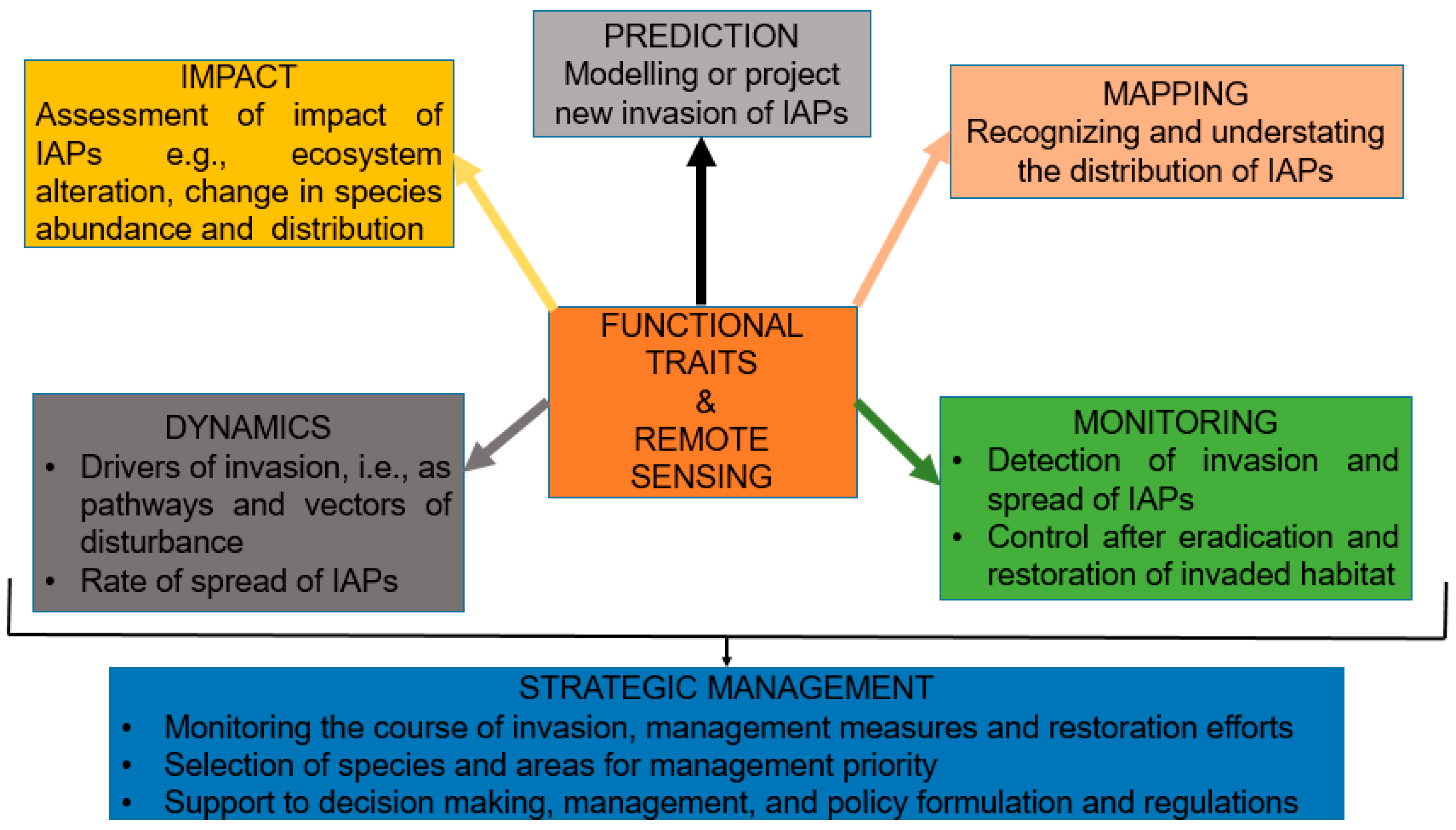 IMPACT
Assessment of impact of IAPs e.g., ecosystem alteration, change in species abundance and distribution

PREDICTION
Modelling or project new invasion of IAPs

MAPPING
Recognizing and understating the distribution of IAPs

FUNCTIONAL TRAITS & REMOTE SENSING

DYNAMICS
• Drivers of invasion, i.e., as pathways and vectors of disturbance
• Rate of spread of IAPs

MONITORING
• Detection of invasion and spread of IAPs
• Control after eradication and restoration of invaded habitat

STRATEGIC MANAGEMENT
• Monitoring the course of invasion, management measures and restoration efforts
• Selection of species and areas for management priority
• Support to decision making, management, and policy formulation and regulations